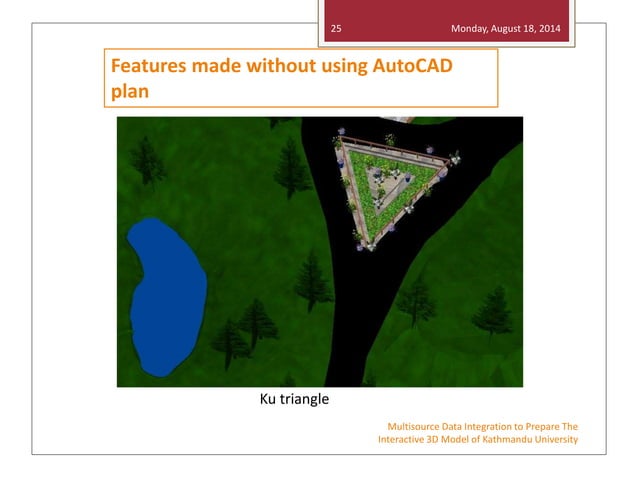 25 Monday, August 18, 2014

Features made without using AutoCAD plan

Ku triangle

Multisource Data Integration to Prepare The Interactive 3D Model of Kathmandu University